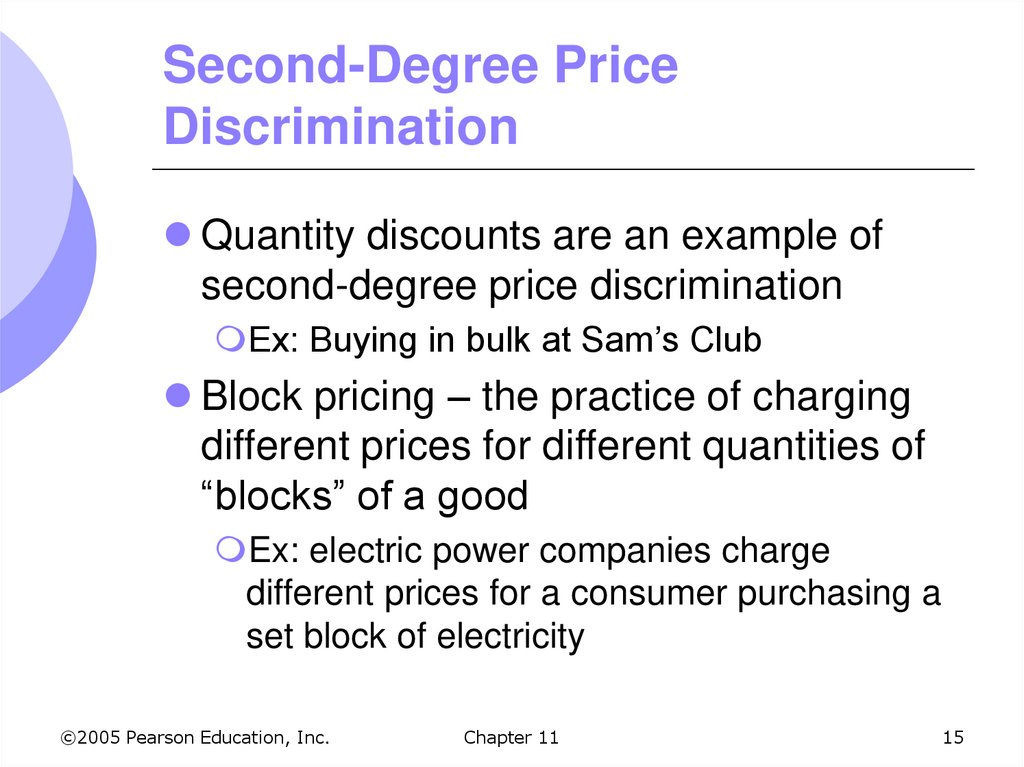 Second-Degree Price Discrimination

Quantity discounts are an example of second-degree price discrimination

Ex: Buying in bulk at Sam’s Club

Block pricing – the practice of charging different prices for different quantities of “blocks” of a good

Ex: electric power companies charge different prices for a consumer purchasing a set block of electricity

©2005 Pearson Education, Inc.

Chapter 11

15